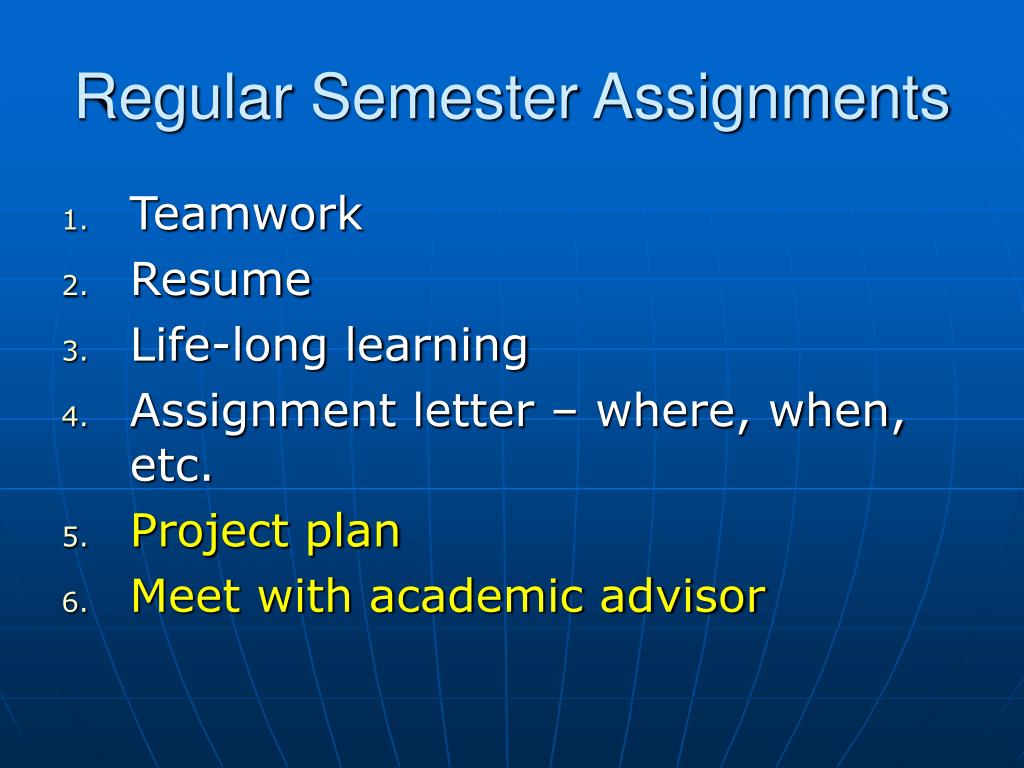 Regular Semester Assignments

1. Teamwork
2. Resume
3. Life-long learning
4. Assignment letter – where, when, etc.
5. Project plan
6. Meet with academic advisor